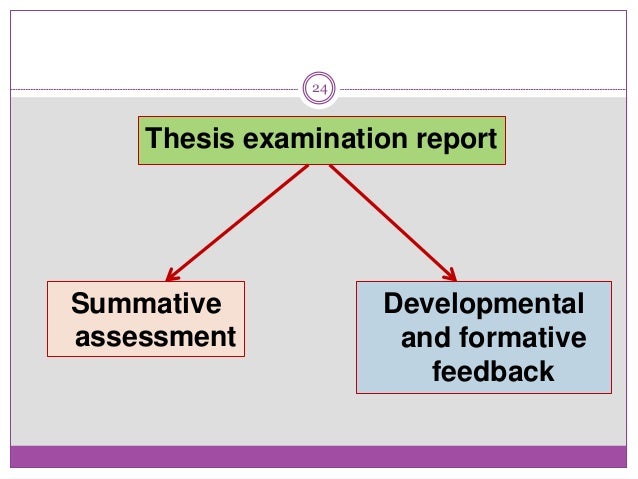 24

Thesis examination report

Summative assessment

Developmental and formative feedback